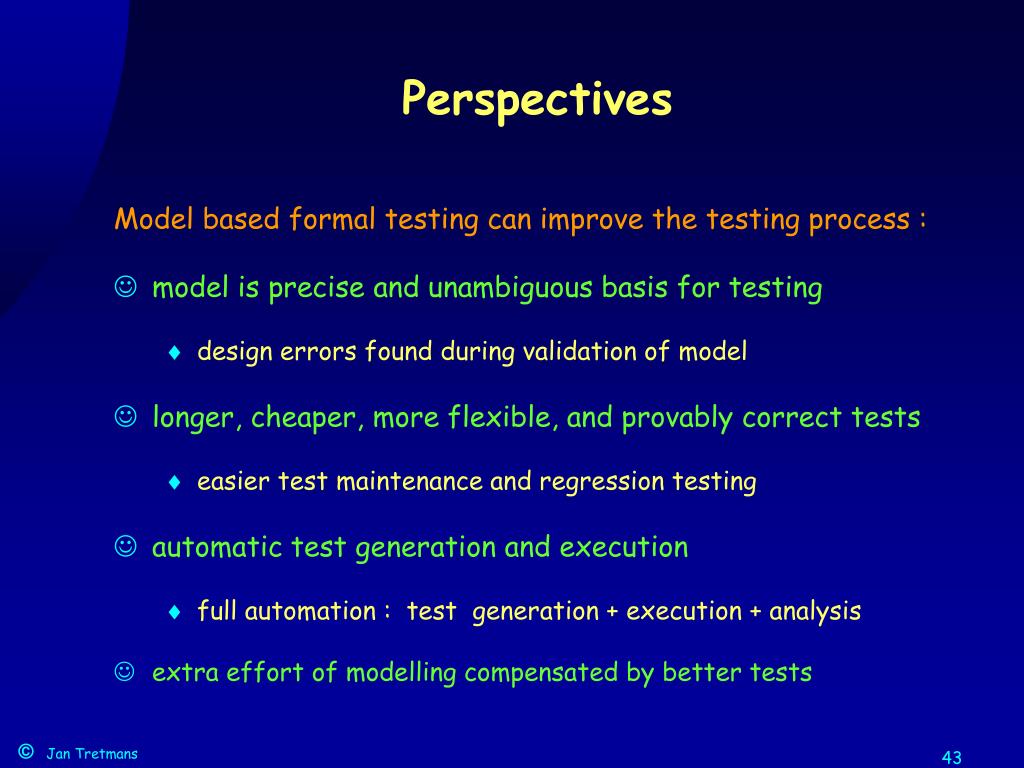 Perspectives

Model based formal testing can improve the testing process :

☺ model is precise and unambiguous basis for testing

♦ design errors found during validation of model

☺ longer, cheaper, more flexible, and provably correct tests

♦ easier test maintenance and regression testing

☺ automatic test generation and execution

♦ full automation : test generation + execution + analysis

☺ extra effort of modelling compensated by better tests

© Jan Tretmans

43